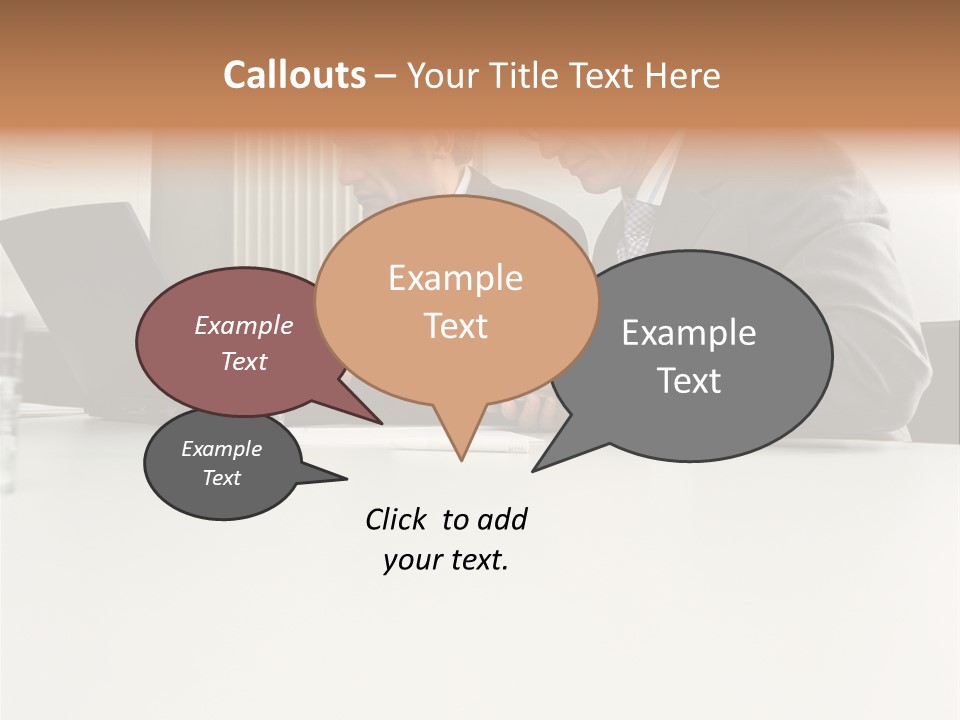 Callouts – Your Title Text Here

Example Text

Example Text

Example Text

Example Text

Click to add your text.